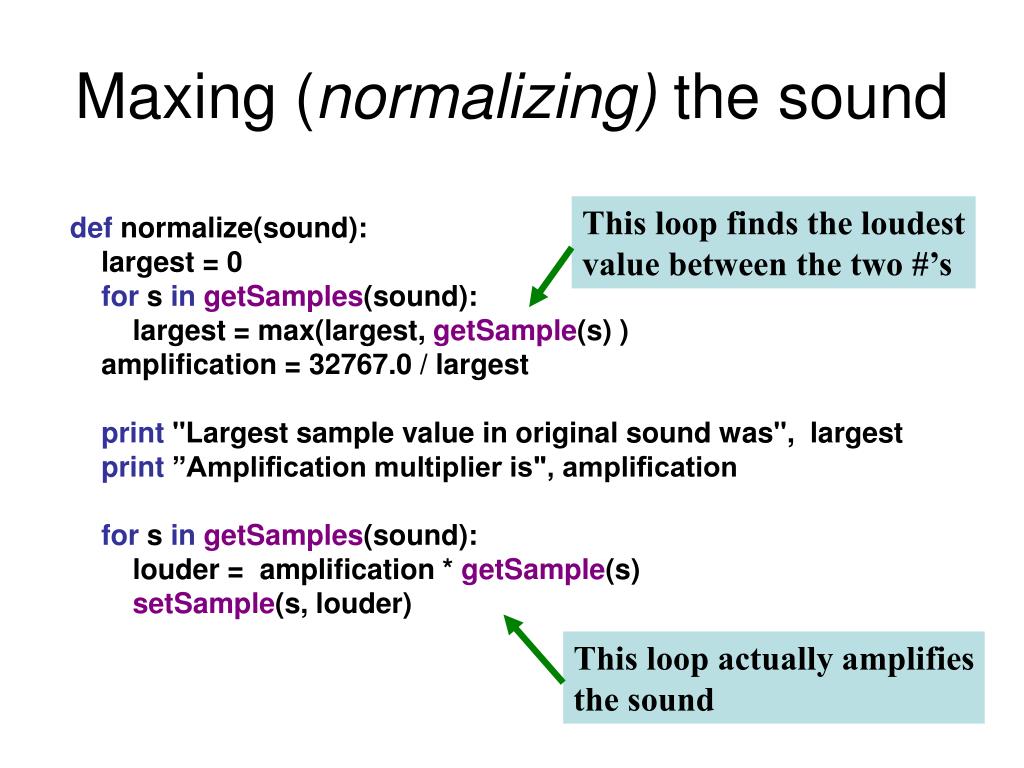 Maxing (normalizing) the sound

def normalize(sound):
largest = 0
for s in getSamples(sound):
largest = max(largest, getSample(s) )
amplification = 32767.0 / largest

print "Largest sample value in original sound was", largest
print ”Amplification multiplier is", amplification

for s in getSamples(sound):
louder = amplification * getSample(s)
setSample(s, louder)

This loop finds the loudest value between the two #’s

This loop actually amplifies the sound